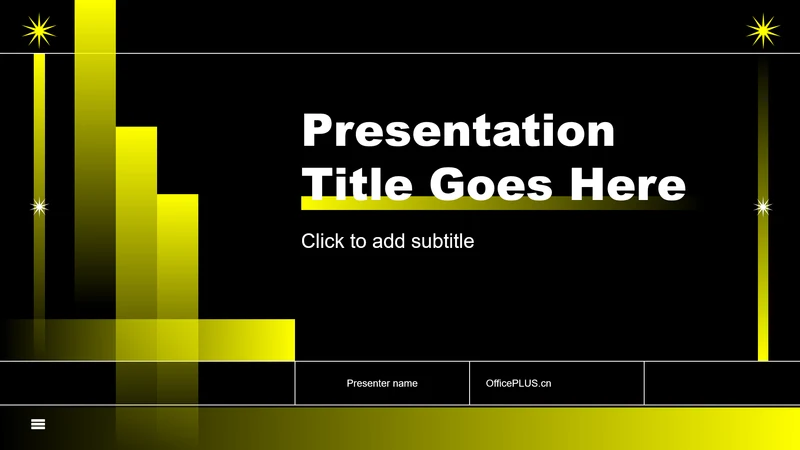 Presentation Title Goes Here

Click to add subtitle

Presenter name

OfficePLUS.cn